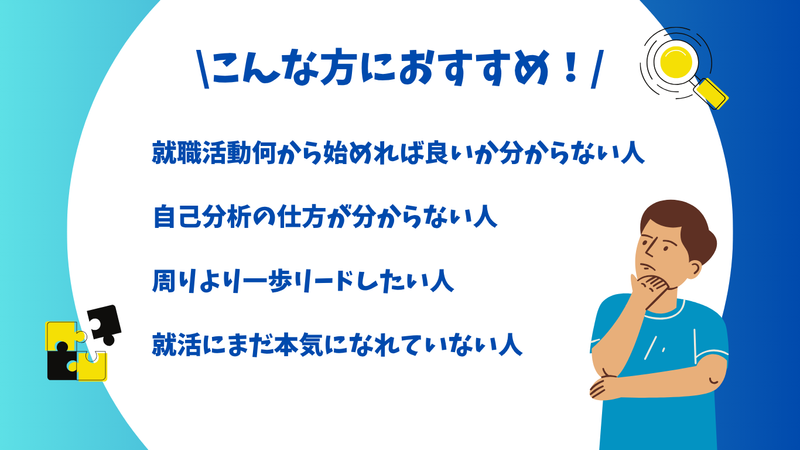 \こんな方におすすめ！/

就職活動何から始めれば良いか分からない人

自己分析の仕方が分からない人

周りより一歩リードしたい人

就活にまだ本気になれていない人